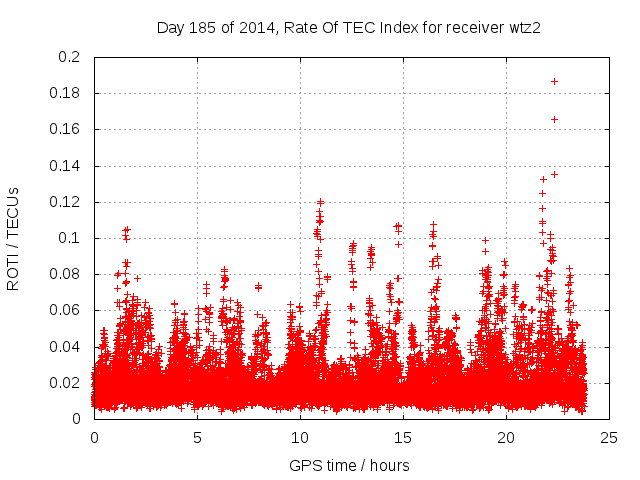 Day 185 of 2014, Rate Of TEC Index for receiver wtz2

ROTI / TECUs

0.2
0.18
0.16
0.14
0.12
0.1
0.08
0.06
0.04
0.02
0

0
5
10
15
20
25

GPS time / hours